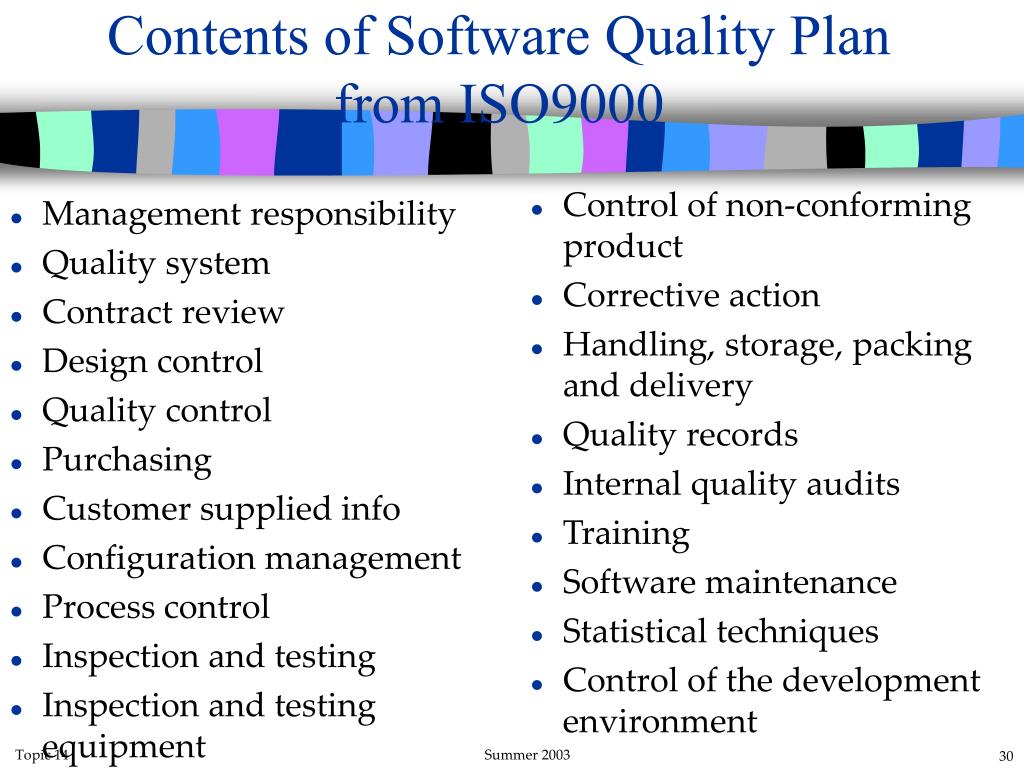 Contents of Software Quality Plan from ISO9000

- Management responsibility
- Quality system
- Contract review
- Design control
- Quality control
- Purchasing
- Customer supplied info
- Configuration management
- Process control
- Inspection and testing
- Inspection and testing equipment

- Control of non-conforming product
- Corrective action
- Handling, storage, packing and delivery
- Quality records
- Internal quality audits
- Training
- Software maintenance
- Statistical techniques
- Control of the development environment

Topic 14

Summer 2003

30